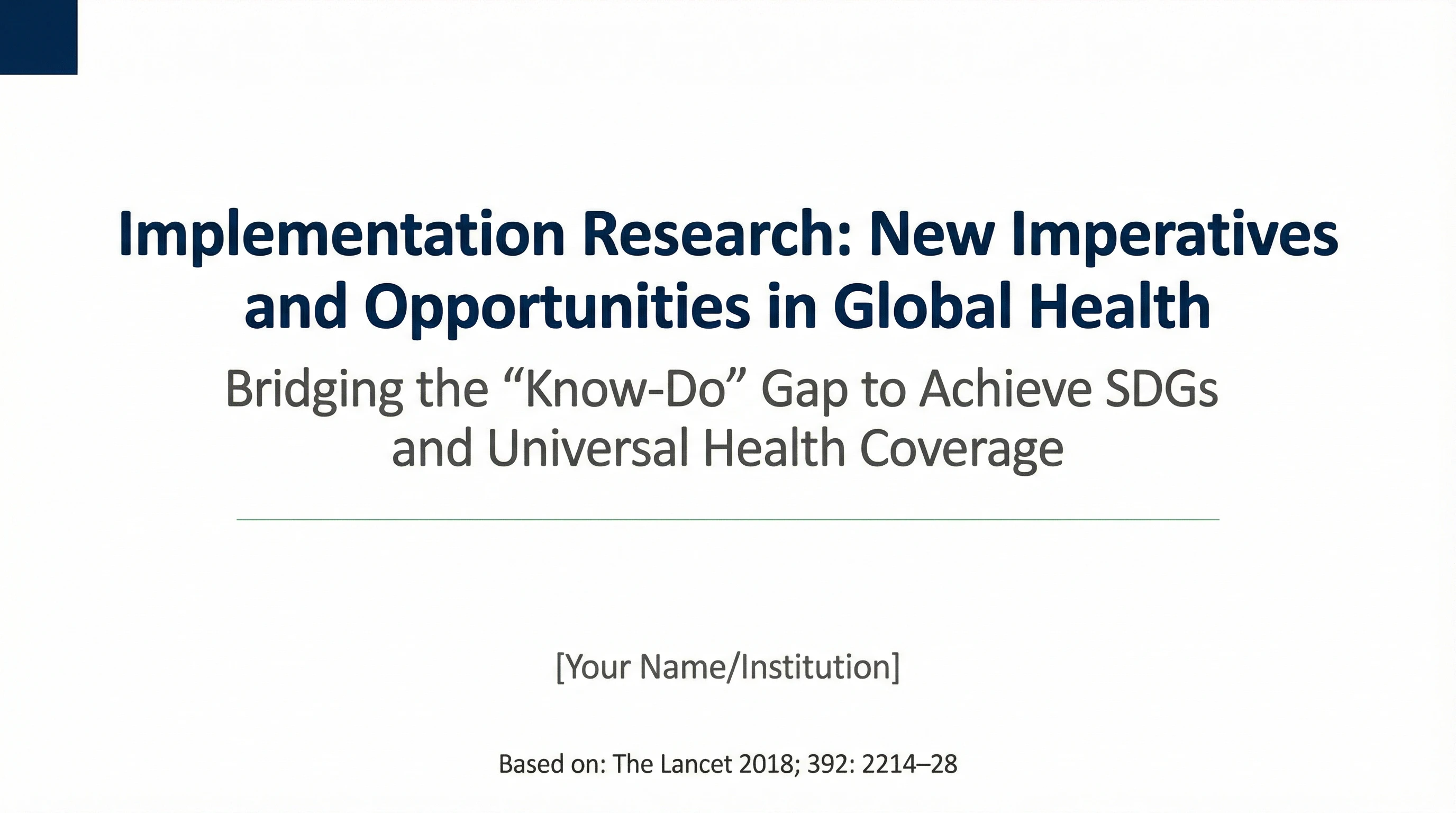 Implementation Research: New Imperatives and Opportunities in Global Health

Bridging the “Know-Do” Gap to Achieve SDGs and Universal Health Coverage

[Your Name/Institution]

Based on: The Lancet 2018; 392: 2214–28